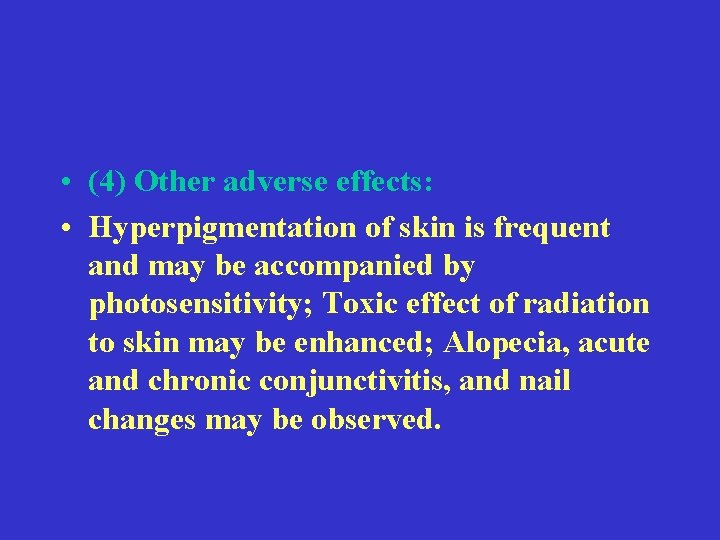 • (4) Other adverse effects:

• Hyperpigmentation of skin is frequent and may be accompanied by photosensitivity; Toxic effect of radiation to skin may be enhanced; Alopecia, acute and chronic conjunctivitis, and nail changes may be observed.